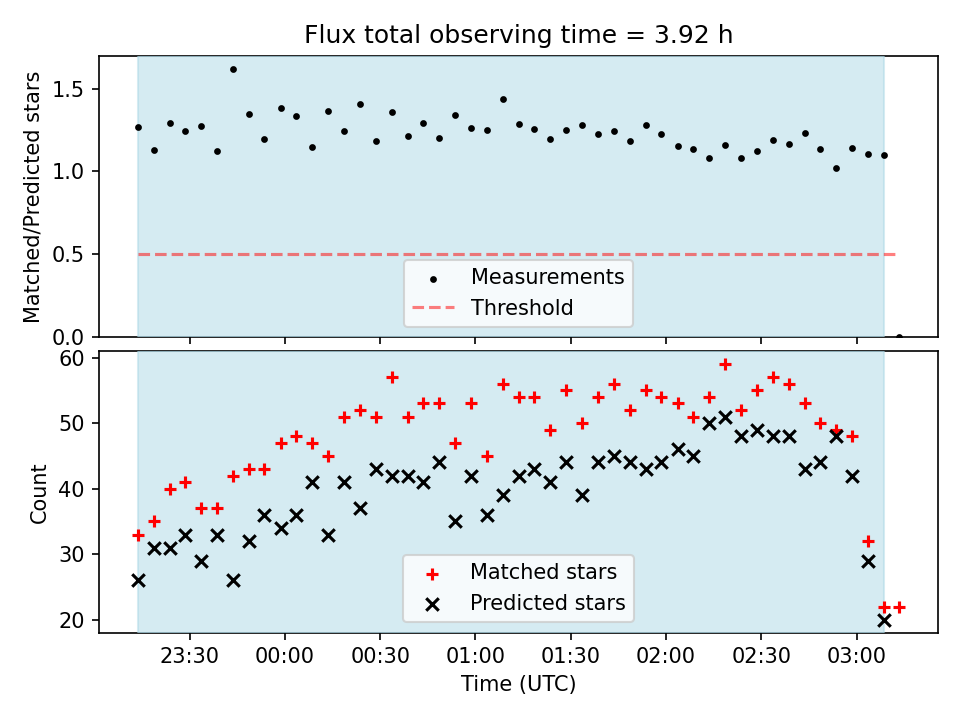 Flux total observing time = 3.92 h

Matched/Predicted stars

1.5
1.0
0.5
0.0

Measurements
Threshold

Count

60
50
40
30
20

Matched stars
Predicted stars

23:30
00:00
00:30
01:00
01:30
02:00
02:30
03:00

Time (UTC)